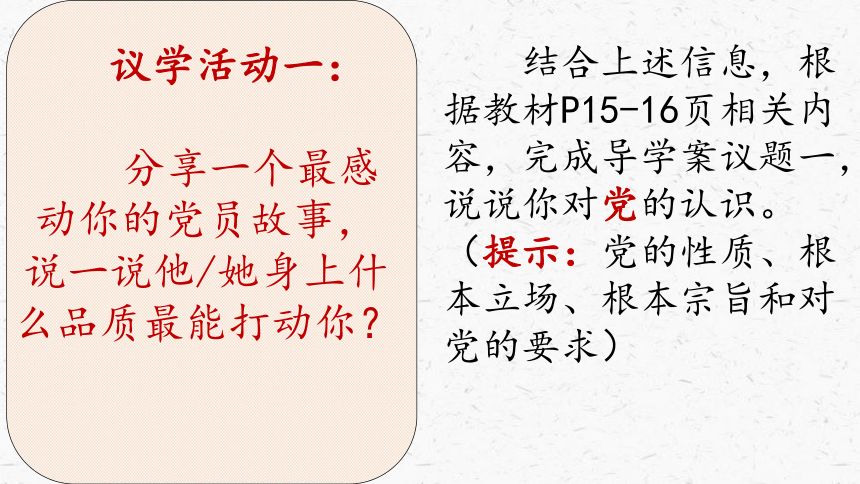 议学活动一：

分享一个最感动你的党员故事，说一说他/她身上什么品质最能打动你？

结合上述信息，根据教材P15-16页相关内容，完成导学案议题一，说说你对党的认识。（提示：党的性质、根本立场、根本宗旨和对党的要求）